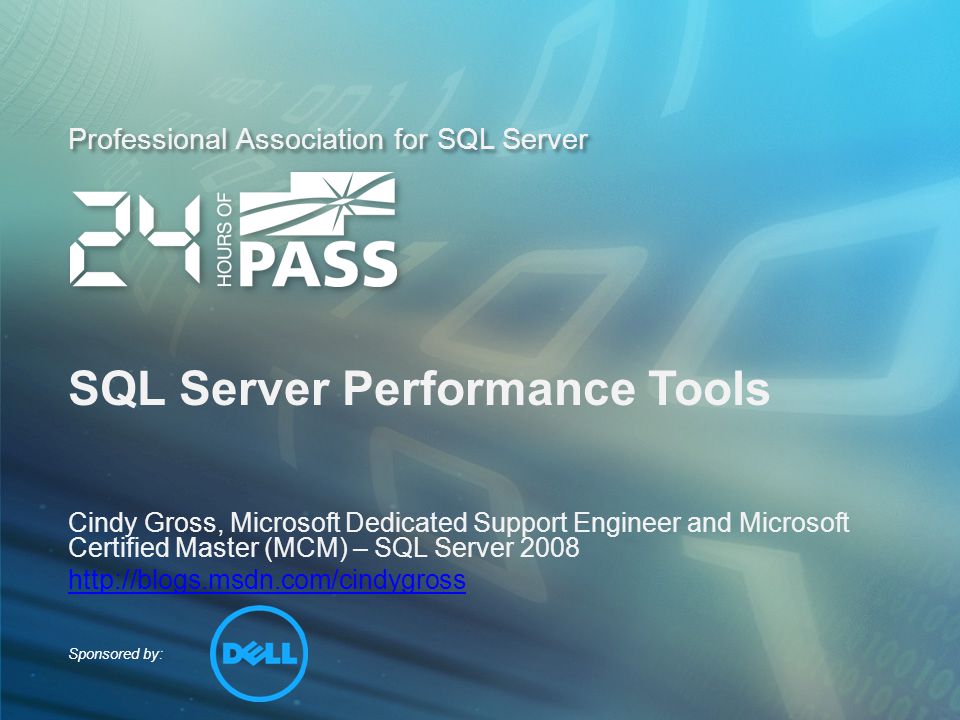 Professional Association for SQL Server

24 HOURS OF PASS

SQL Server Performance Tools

Cindy Gross, Microsoft Dedicated Support Engineer and Microsoft Certified Master (MCM) – SQL Server 2008
http://blogs.msdn.com/cindygross

Sponsored by:
DELL